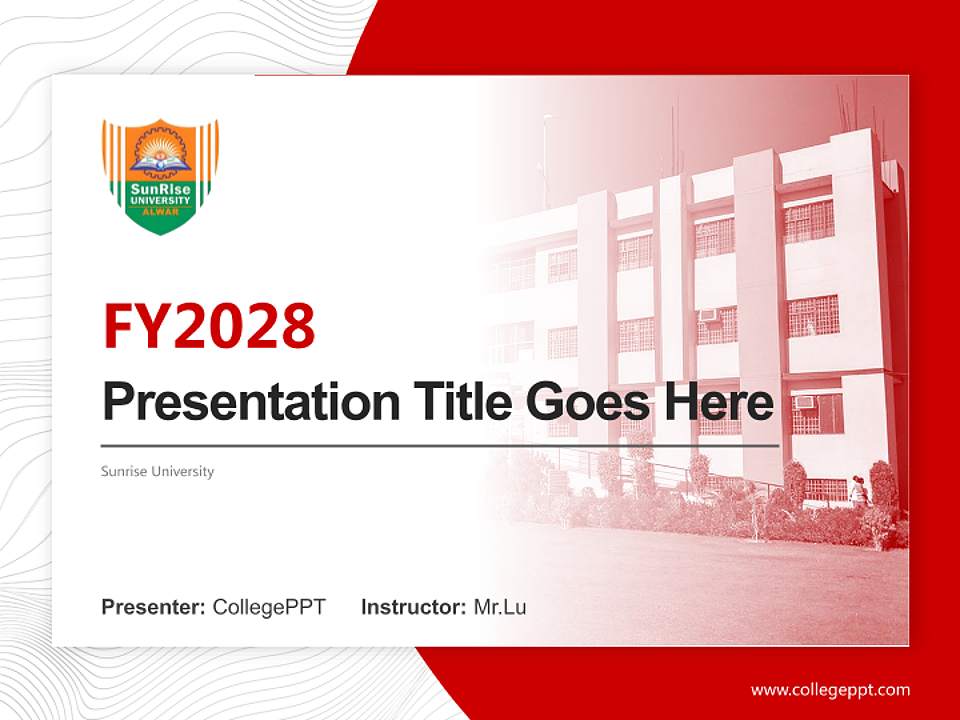 SunRise UNIVERSITY ALWAR

FY2028

Presentation Title Goes Here

Sunrise University

Presenter: CollegePPT Instructor: Mr.Lu

www.collegeppt.com